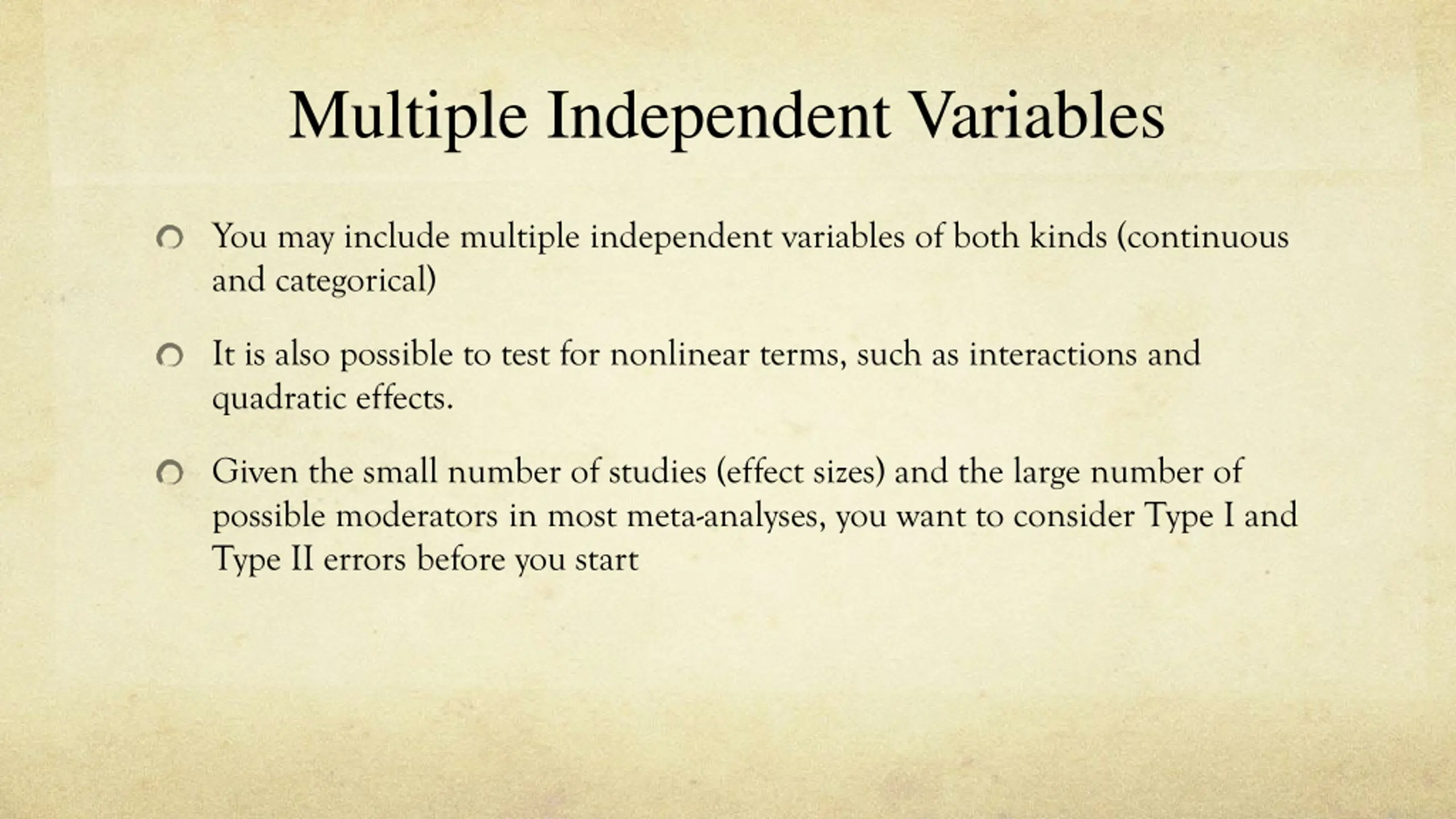 Multiple Independent Variables

You may include multiple independent variables of both kinds (continuous and categorical)

It is also possible to test for nonlinear terms, such as interactions and quadratic effects.

Given the small number of studies (effect sizes) and the large number of possible moderators in most meta-analyses, you want to consider Type I and Type II errors before you start